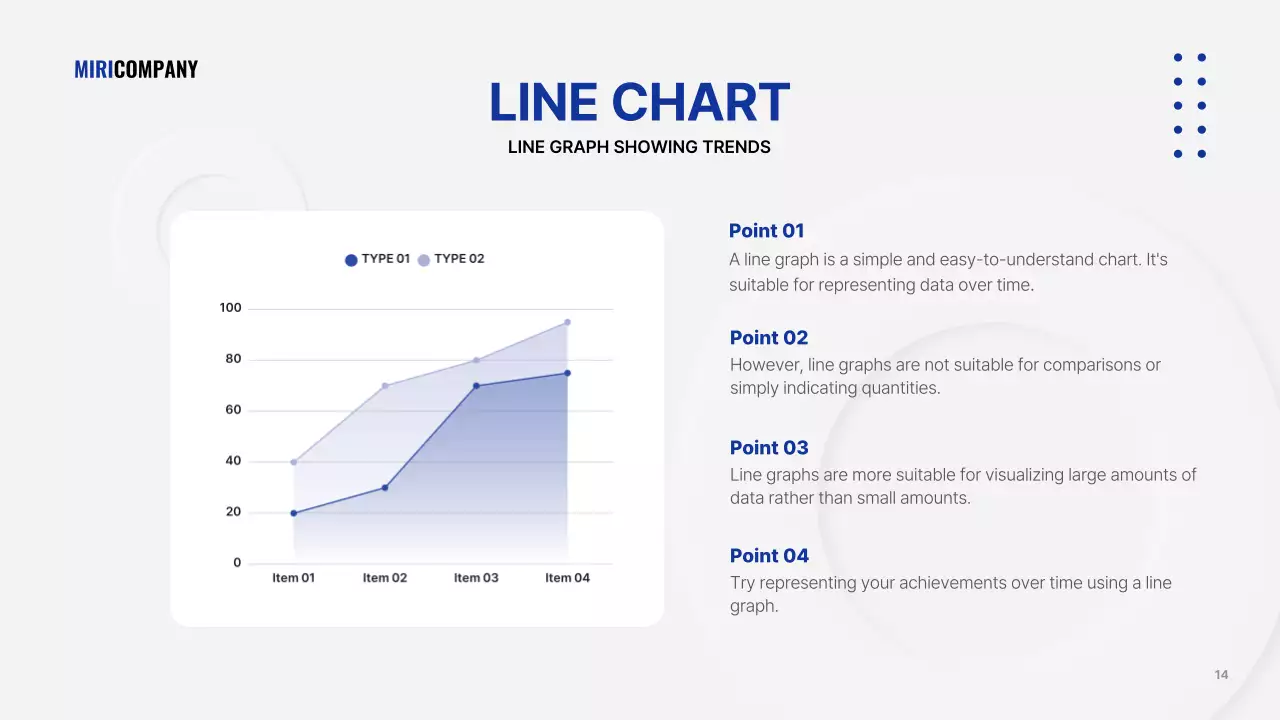 MIRICOMPANY

LINE CHART

LINE GRAPH SHOWING TRENDS

TYPE 01 TYPE 02

100
80
60
40
20
0

Item 01 Item 02 Item 03 Item 04

Point 01
A line graph is a simple and easy-to-understand chart. It's suitable for representing data over time.

Point 02
However, line graphs are not suitable for comparisons or simply indicating quantities.

Point 03
Line graphs are more suitable for visualizing large amounts of data rather than small amounts.

Point 04
Try representing your achievements over time using a line graph.

14